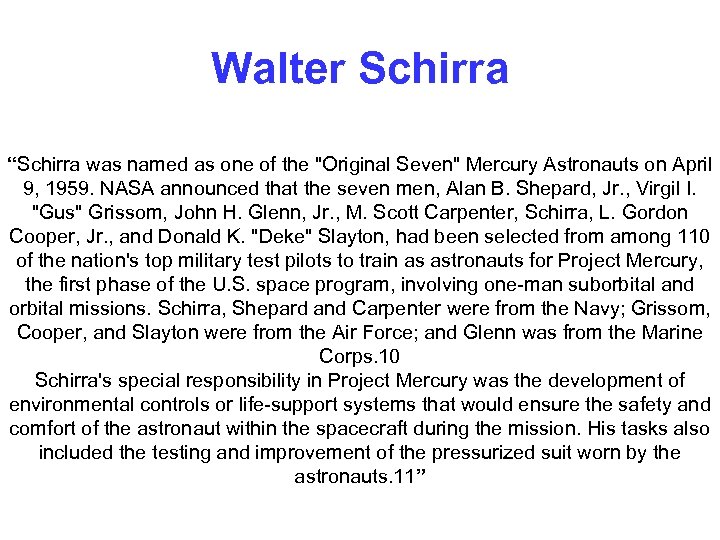 Walter Schirra

“Schirra was named as one of the "Original Seven" Mercury Astronauts on April 9, 1959. NASA announced that the seven men, Alan B. Shepard, Jr., Virgil I. "Gus" Grissom, John H. Glenn, Jr., M. Scott Carpenter, Schirra, L. Gordon Cooper, Jr., and Donald K. "Deke" Slayton, had been selected from among 110 of the nation's top military test pilots to train as astronauts for Project Mercury, the first phase of the U.S. space program, involving one-man suborbital and orbital missions. Schirra, Shepard and Carpenter were from the Navy; Grissom, Cooper, and Slayton were from the Air Force; and Glenn was from the Marine Corps.10
Schirra's special responsibility in Project Mercury was the development of environmental controls or life-support systems that would ensure the safety and comfort of the astronaut within the spacecraft during the mission. His tasks also included the testing and improvement of the pressurized suit worn by the astronauts.11”